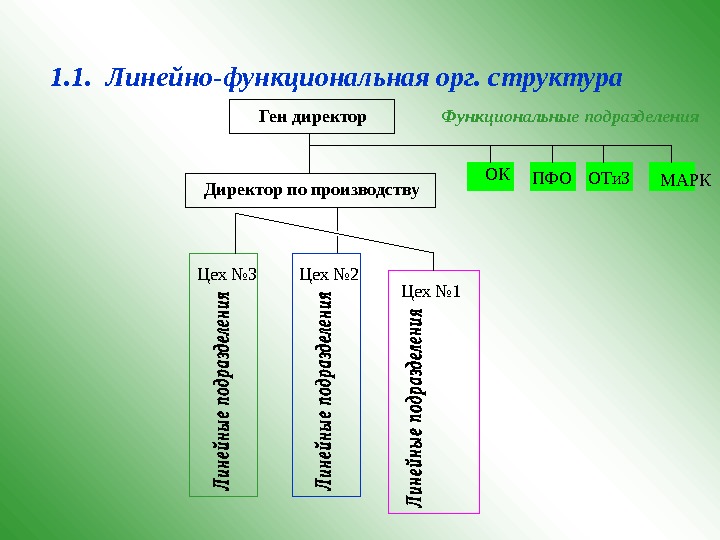 1.1. Линейно-функциональная орг. структура

Ген директор

Функциональные подразделения

ОК

ПФО

ОТиЗ

МАРК

Директор по производству

Цех №3

Линейные подразделения

Цех №2

Линейные подразделения

Цех №1

Линейные подразделения